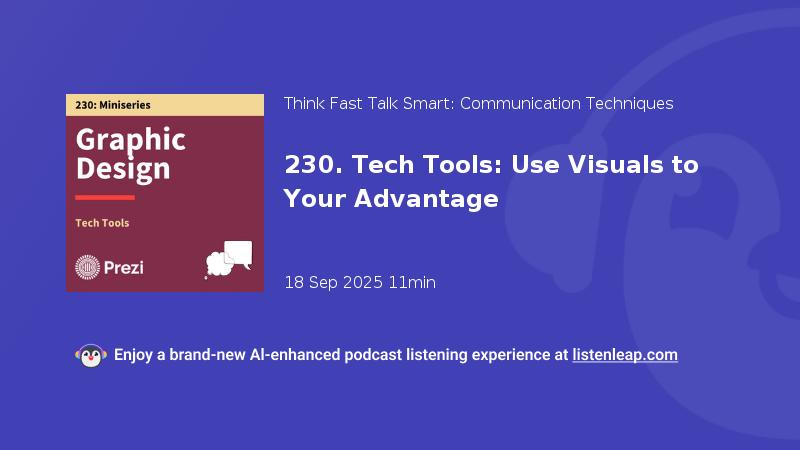 230: Miniseries

Graphic Design

Tech Tools

Prezi

Think Fast Talk Smart: Communication Techniques

230. Tech Tools: Use Visuals to Your Advantage

18 Sep 2025 11min

Enjoy a brand-new AI-enhanced podcast listening experience at listenleap.com